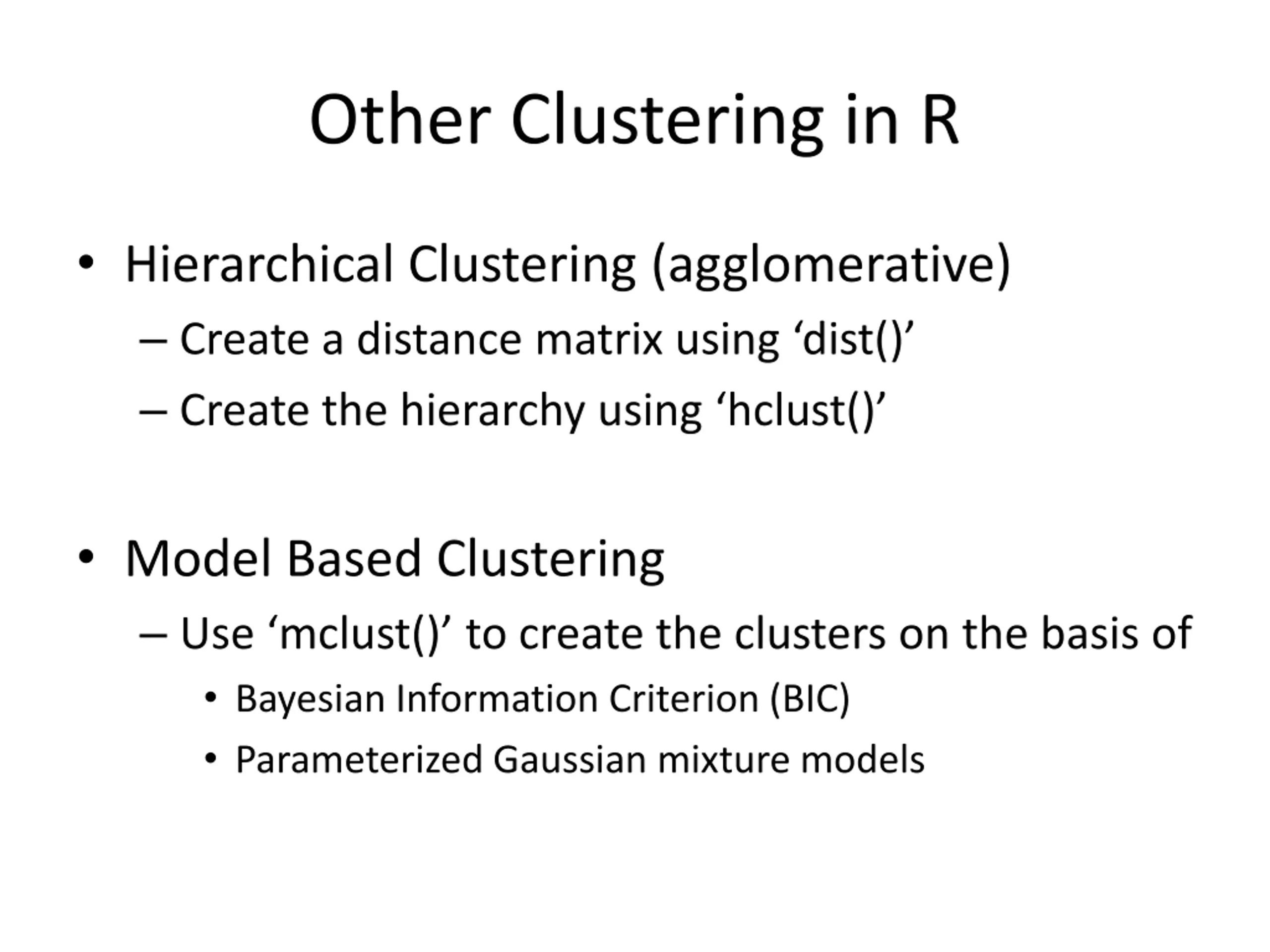 Other Clustering in R

• Hierarchical Clustering (agglomerative)
– Create a distance matrix using ‘dist()’
– Create the hierarchy using ‘hclust()’

• Model Based Clustering
– Use ‘mclust()’ to create the clusters on the basis of
• Bayesian Information Criterion (BIC)
• Parameterized Gaussian mixture models